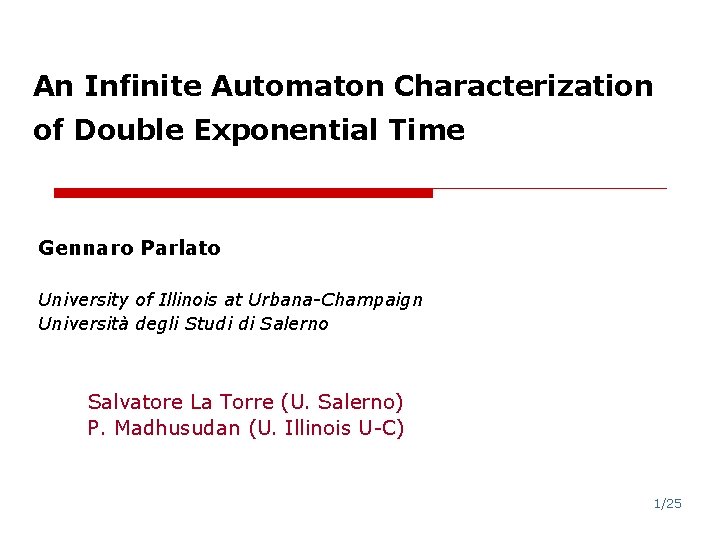 An Infinite Automaton Characterization of Double Exponential Time

Gennaro Parlato

University of Illinois at Urbana-Champaign
Università degli Studi di Salerno

Salvatore La Torre (U. Salerno)
P. Madhusudan (U. Illinois U-C)

1/25